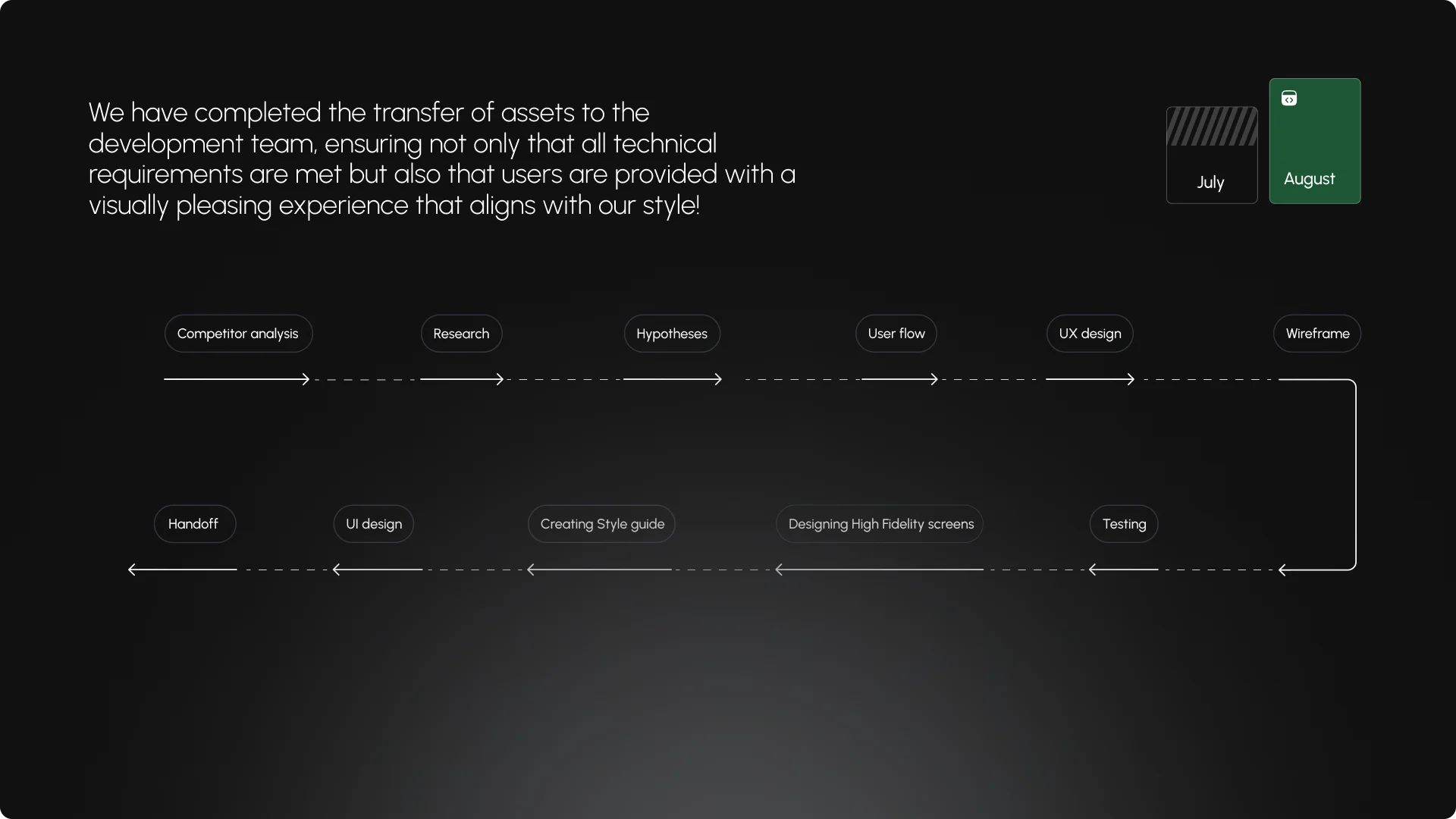 We have completed the transfer of assets to the development team, ensuring not only that all technical requirements are met but also that users are provided with a visually pleasing experience that aligns with our style!

July

August

Competitor analysis

Research

Hypotheses

User flow

UX design

Wireframe

Handoff

UI design

Creating Style guide

Designing High Fidelity screens

Testing